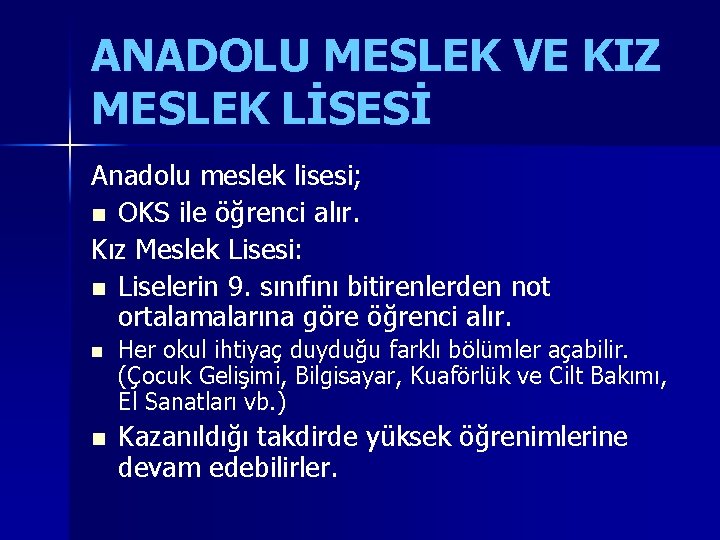 ANADOLU MESLEK VE KIZ MESLEK LİSESİ

Anadolu meslek lisesi;

- OKS ile öğrenci alır.

Kız Meslek Lisesi:

- Liselerin 9. sınıfını bitirenlerden not ortalamalarına göre öğrenci alır.
- Her okul ihtiyaç duyduğu farklı bölümler açabilir. (Çocuk Gelişimi, Bilgisayar, Kuaförlük ve Cilt Bakımı, El Sanatları vb.)
- Kazanıldığı takdirde yüksek öğrenimlerine devam edebilirler.